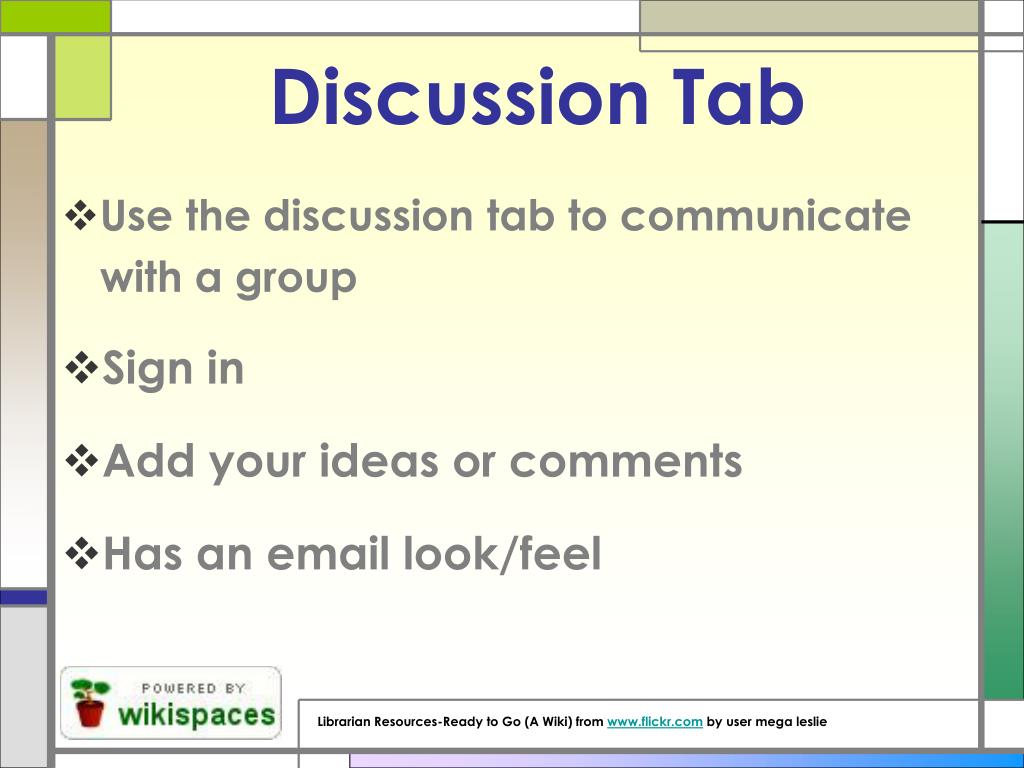 Discussion Tab

❖Use the discussion tab to communicate with a group

❖Sign in

❖Add your ideas or comments

❖Has an email look/feel

POWERED BY wikispaces

Librarian Resources-Ready to Go (A Wiki) from www.flickr.com by user mega leslie